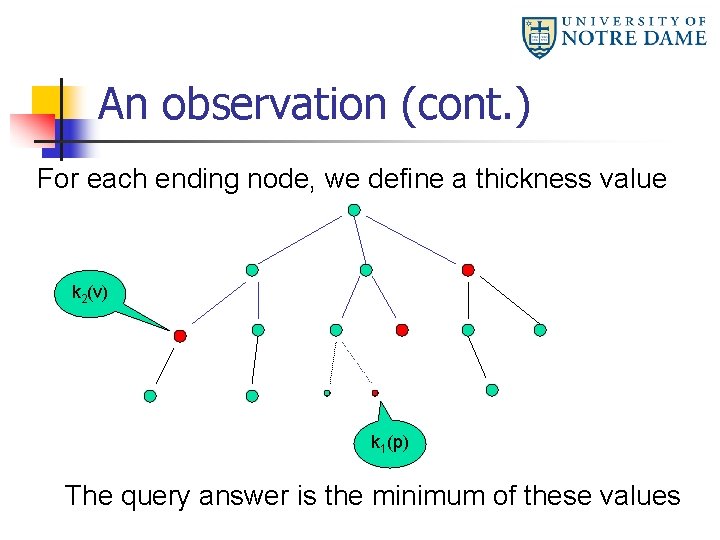 UNIVERSITY OF
NOTRE DAME

An observation (cont.)

For each ending node, we define a thickness value

$k_2(v)$

$k_1(p)$

The query answer is the minimum of these values